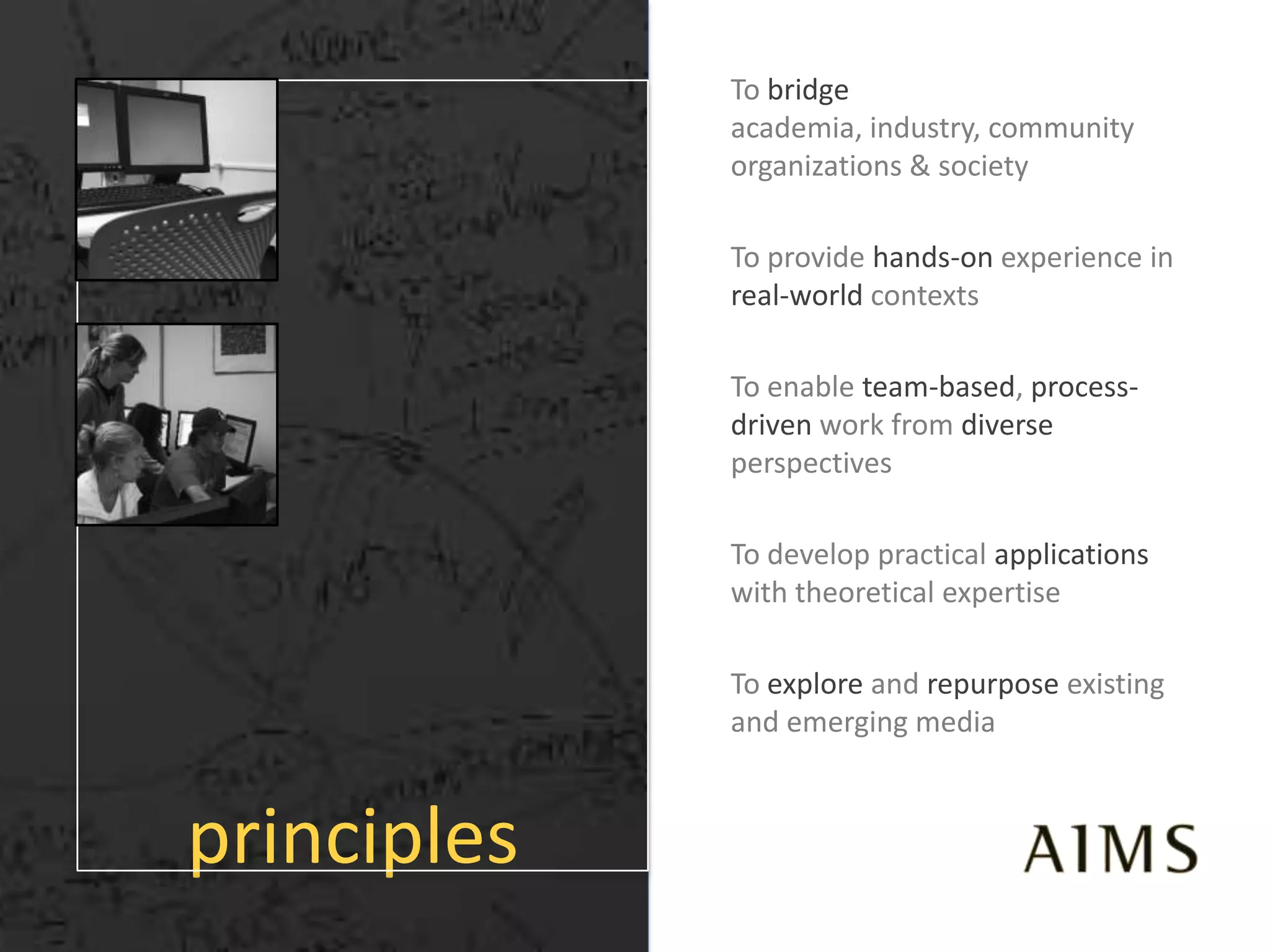 principles

To bridge academia, industry, community organizations & society

To provide hands-on experience in real-world contexts

To enable team-based, process-driven work from diverse perspectives

To develop practical applications with theoretical expertise

To explore and repurpose existing and emerging media

AIMS